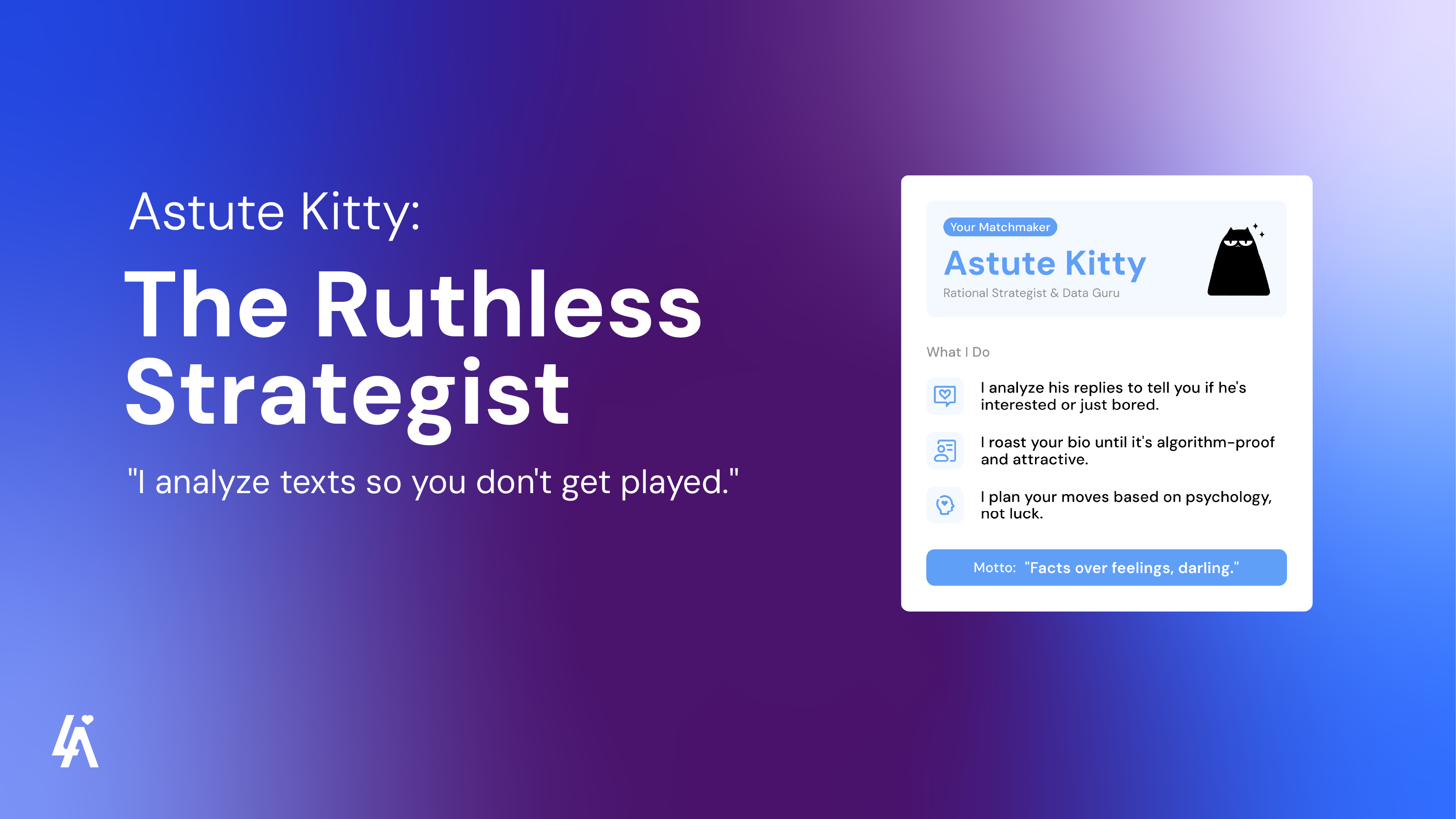 Astute Kitty:

The Ruthless Strategist

"I analyze texts so you don't get played."

Your Matchmaker

Astute Kitty

Rational Strategist & Data Guru

What I Do

I analyze his replies to tell you if he's interested or just bored.

I roast your bio until it's algorithm-proof and attractive.

I plan your moves based on psychology, not luck.

Motto: "Facts over feelings, darling."